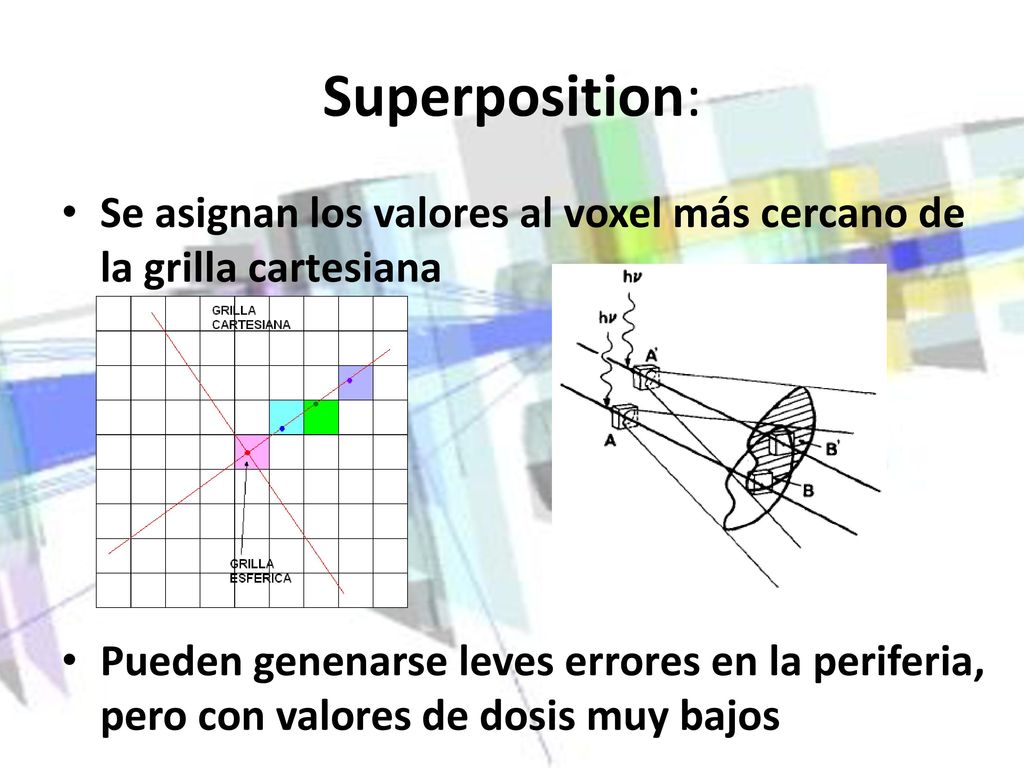 Superposition:

• Se asignan los valores al voxel más cercano de la grilla cartesiana

GRILLA CARTESIANA

GRILLA ESFERICA

$h\nu$

$h\nu$

A'

A

B'

B

• Pueden genenarse leves errores en la periferia, pero con valores de dosis muy bajos